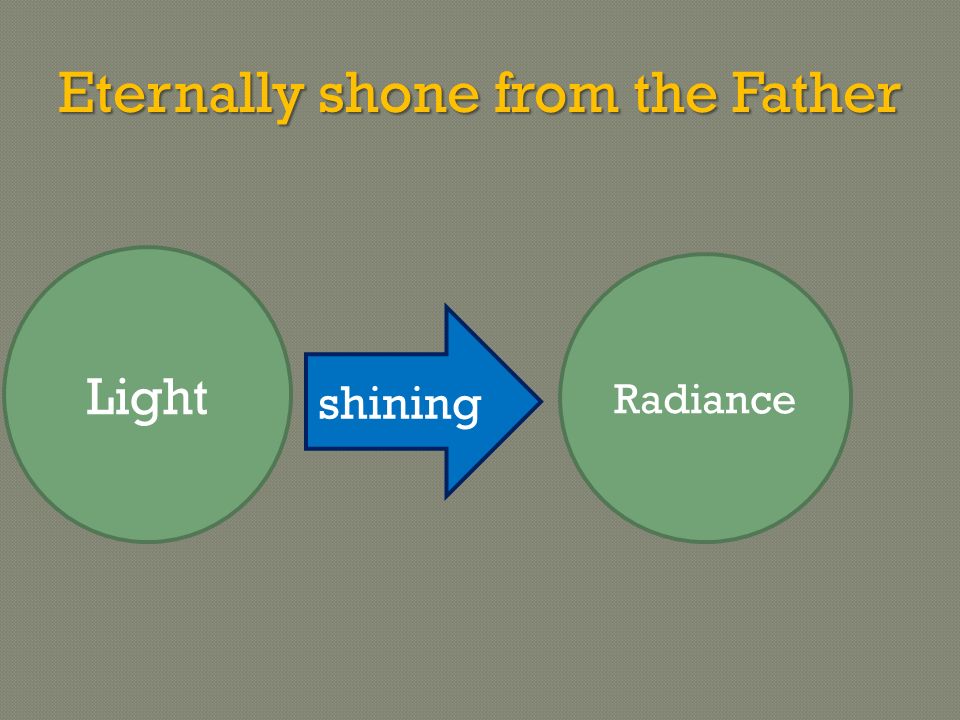 Eternally shone from the Father

Light

shining

Radiance